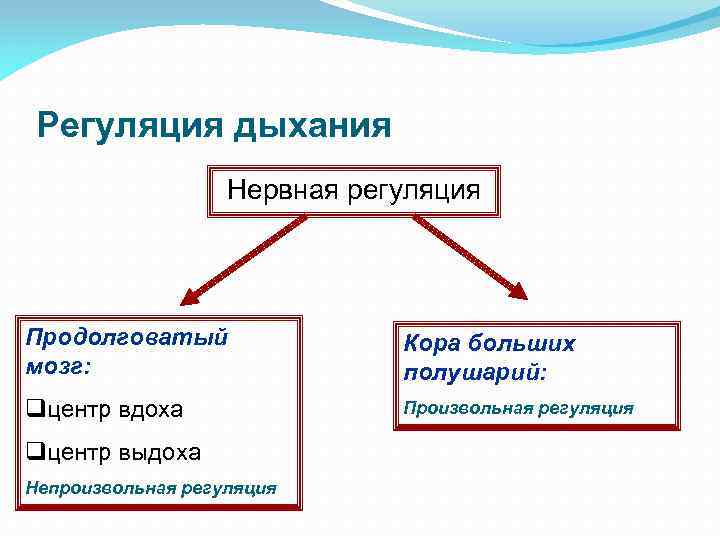 Регуляция дыхания

Нервная регуляция

Продолговатый мозг:

❑центр вдоха

❑центр выдоха

Непроизвольная регуляция

Кора больших полушарий:

Произвольная регуляция